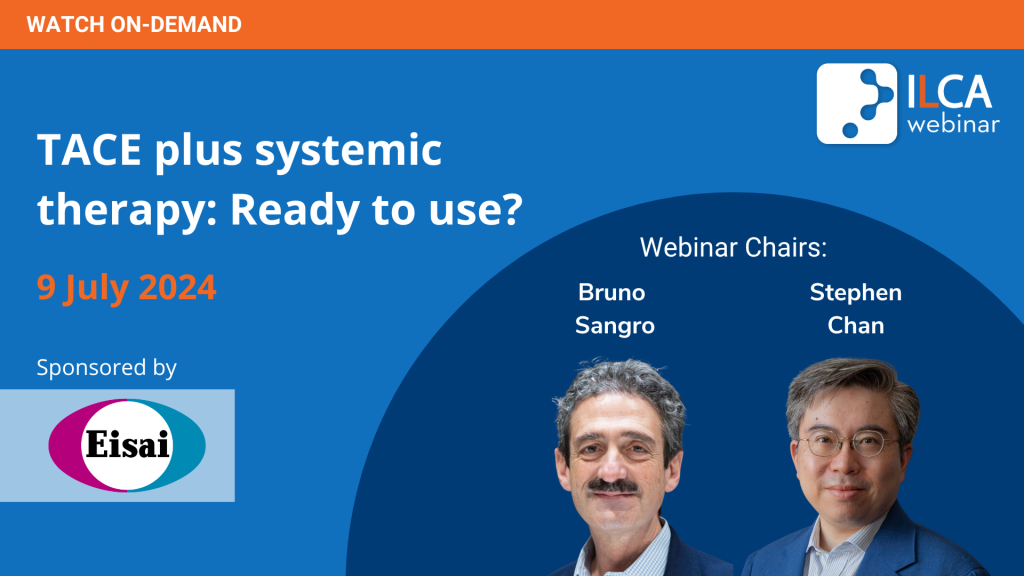 WATCH ON-DEMAND

ILCA webinar

TACE plus systemic therapy: Ready to use?

9 July 2024

Sponsored by

Eisai

Webinar Chairs:

Bruno Sangro

Stephen Chan